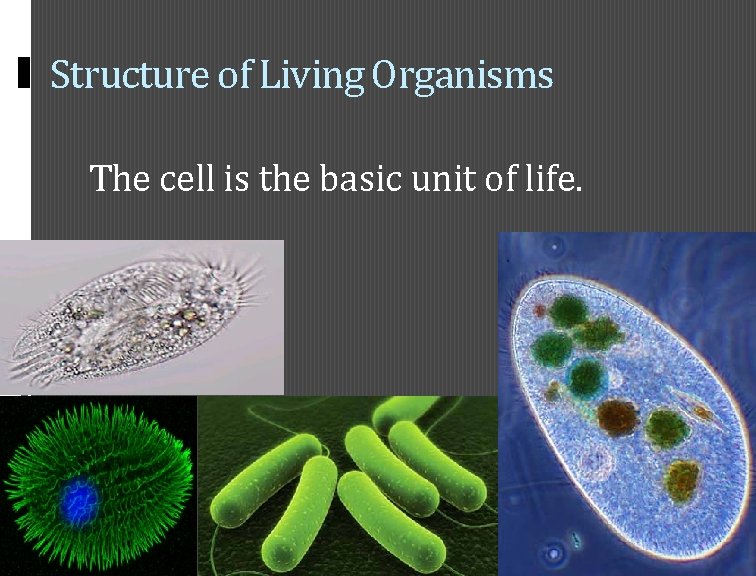 Structure of Living Organisms

The cell is the basic unit of life.